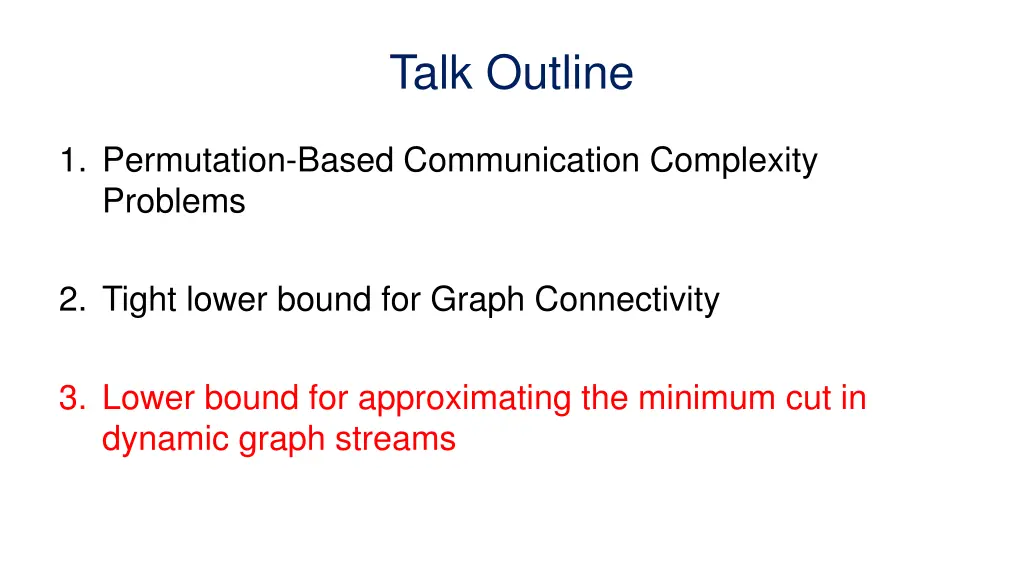 Talk Outline

1. Permutation-Based Communication Complexity Problems

2. Tight lower bound for Graph Connectivity

3. Lower bound for approximating the minimum cut in dynamic graph streams